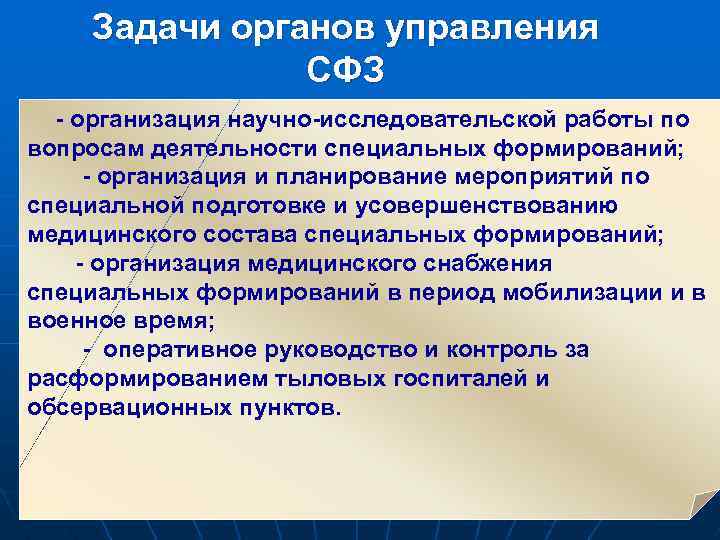 Задачи органов управления СФЗ

- организация научно-исследовательской работы по вопросам деятельности специальных формирований;

- организация и планирование мероприятий по специальной подготовке и усовершенствованию медицинского состава специальных формирований;

- организация медицинского снабжения специальных формирований в период мобилизации и в военное время;

- оперативное руководство и контроль за расформированием тыловых госпиталей и обсервационных пунктов.